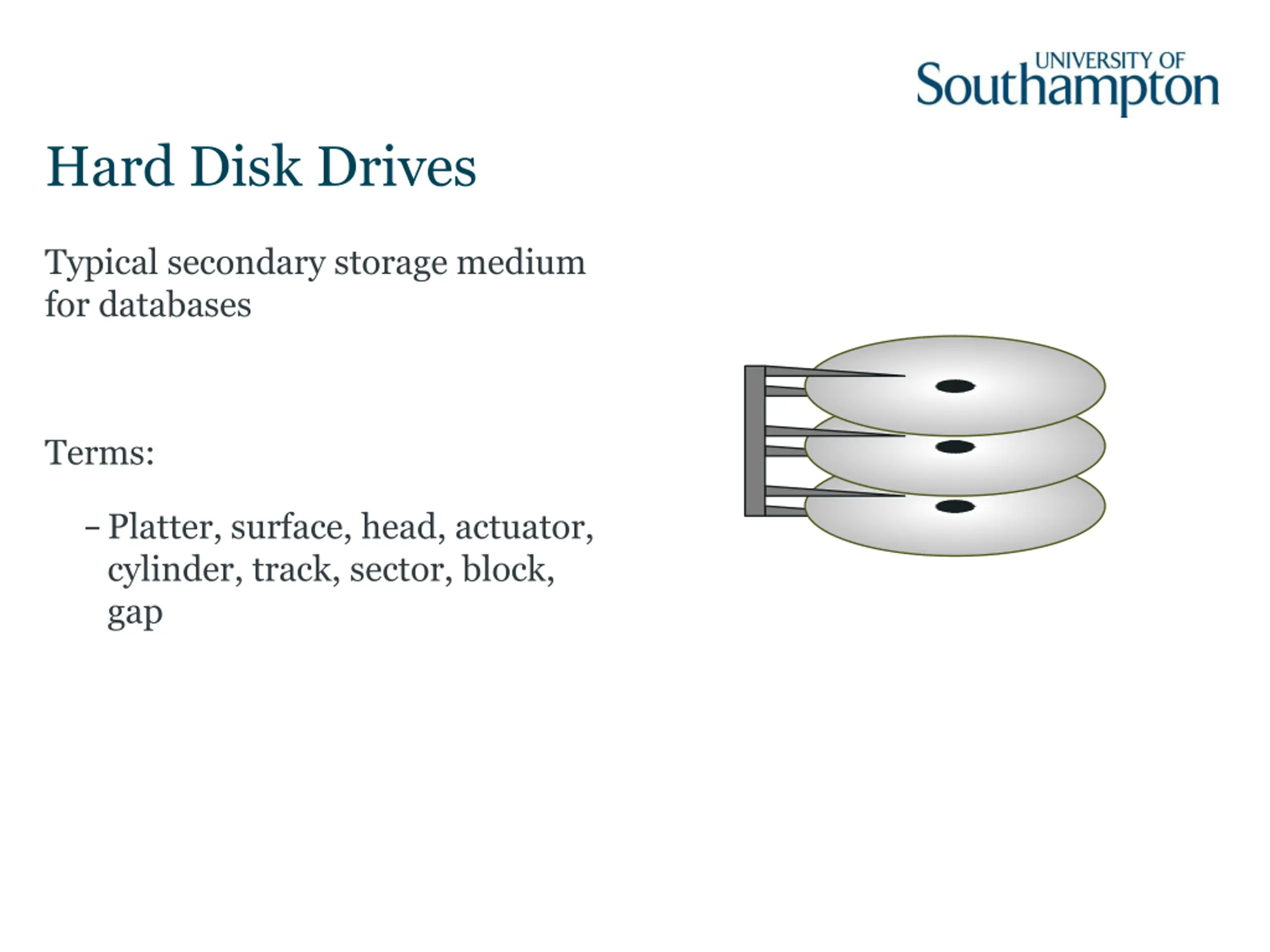 UNIVERSITY OF
Southampton

Hard Disk Drives

Typical secondary storage medium for databases

Terms:

– Platter, surface, head, actuator, cylinder, track, sector, block, gap